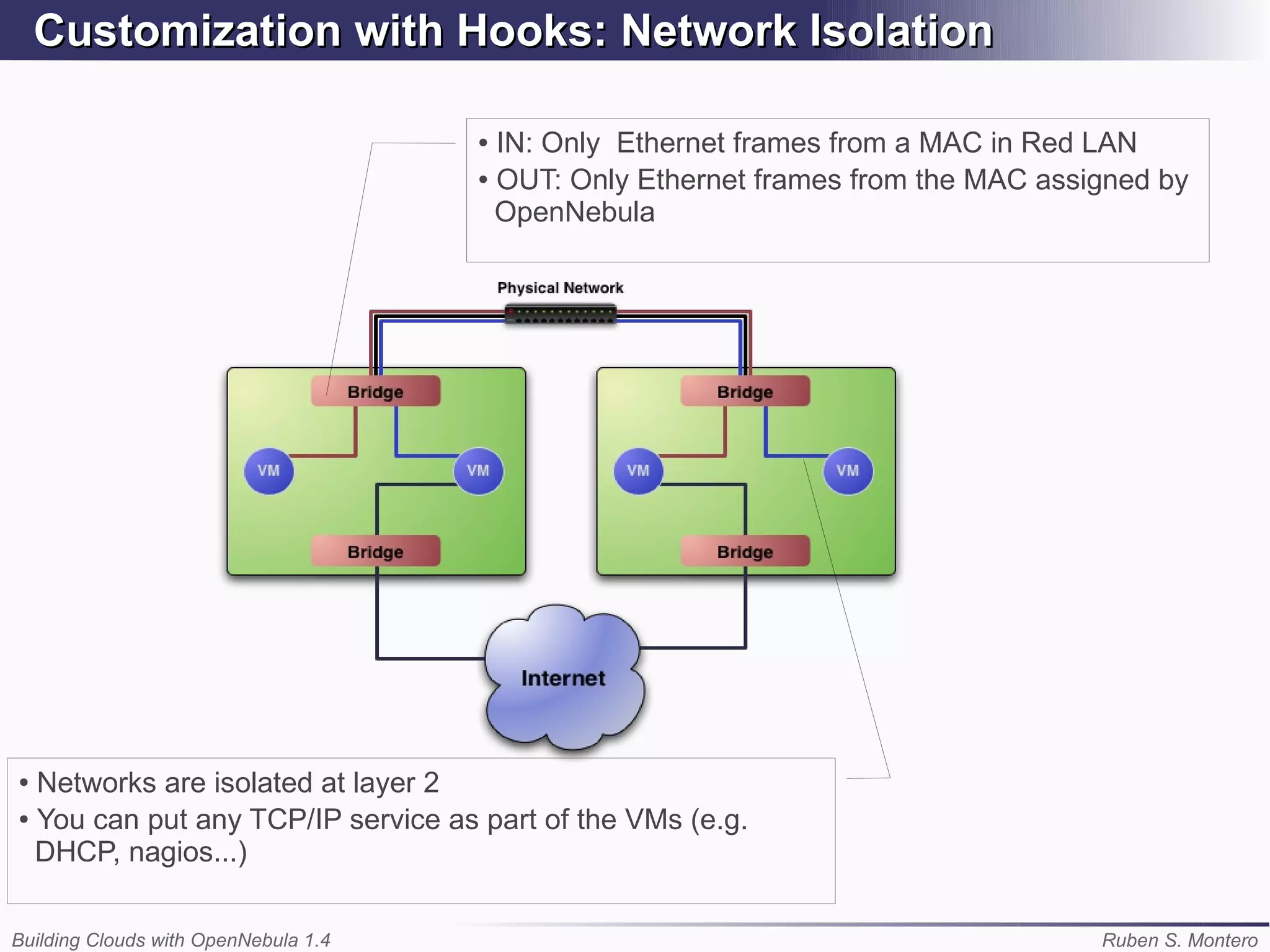 Customization with Hooks: Network Isolation

• IN: Only Ethernet frames from a MAC in Red LAN
• OUT: Only Ethernet frames from the MAC assigned by OpenNebula

Physical Network

Bridge

VM

VM

Bridge

Bridge

VM

VM

Bridge

Internet

• Networks are isolated at layer 2
• You can put any TCP/IP service as part of the VMs (e.g. DHCP, nagios...)

Building Clouds with OpenNebula 1.4

Ruben S. Montero